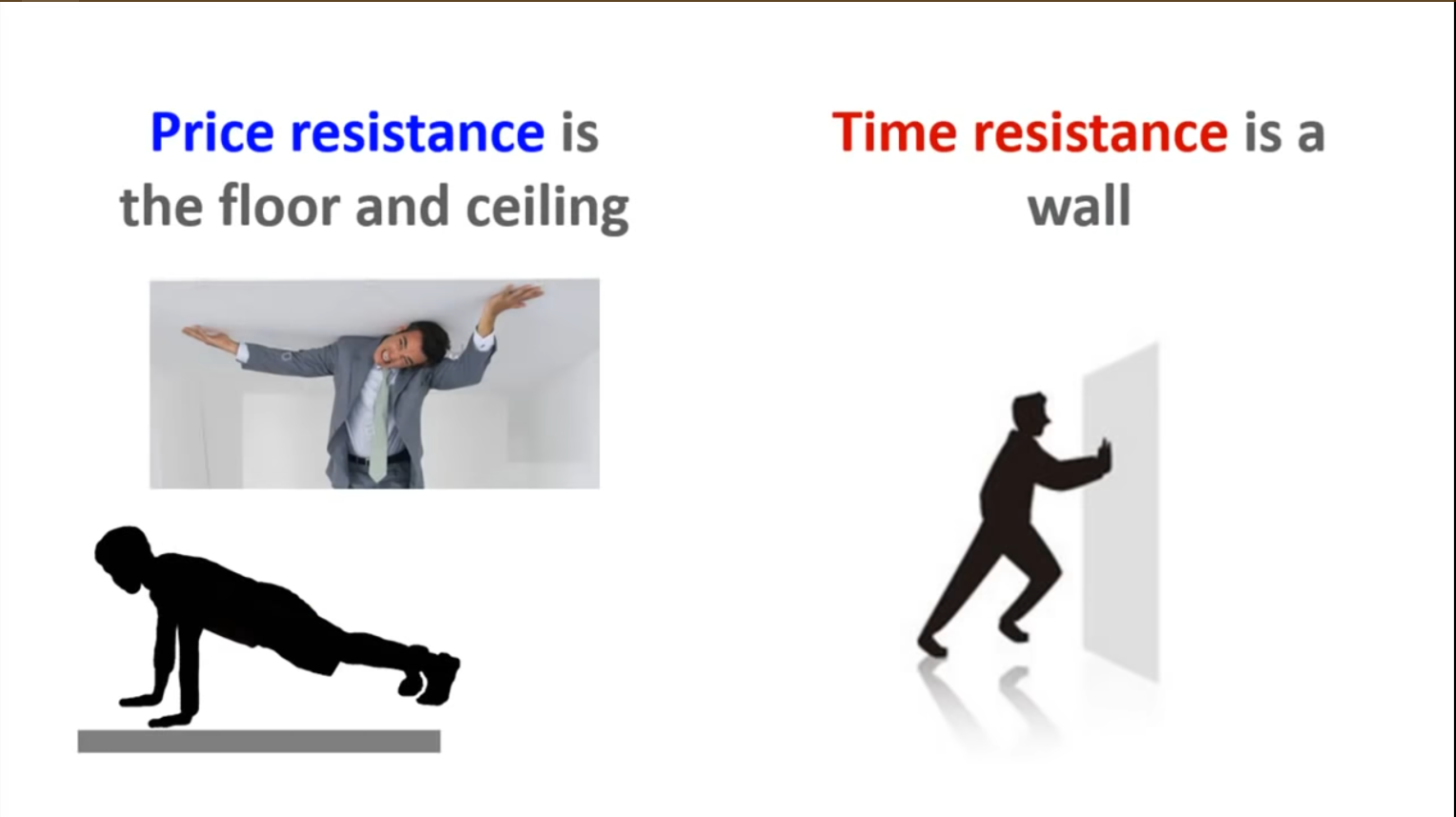 Price resistance is the floor and ceiling

Time resistance is a wall